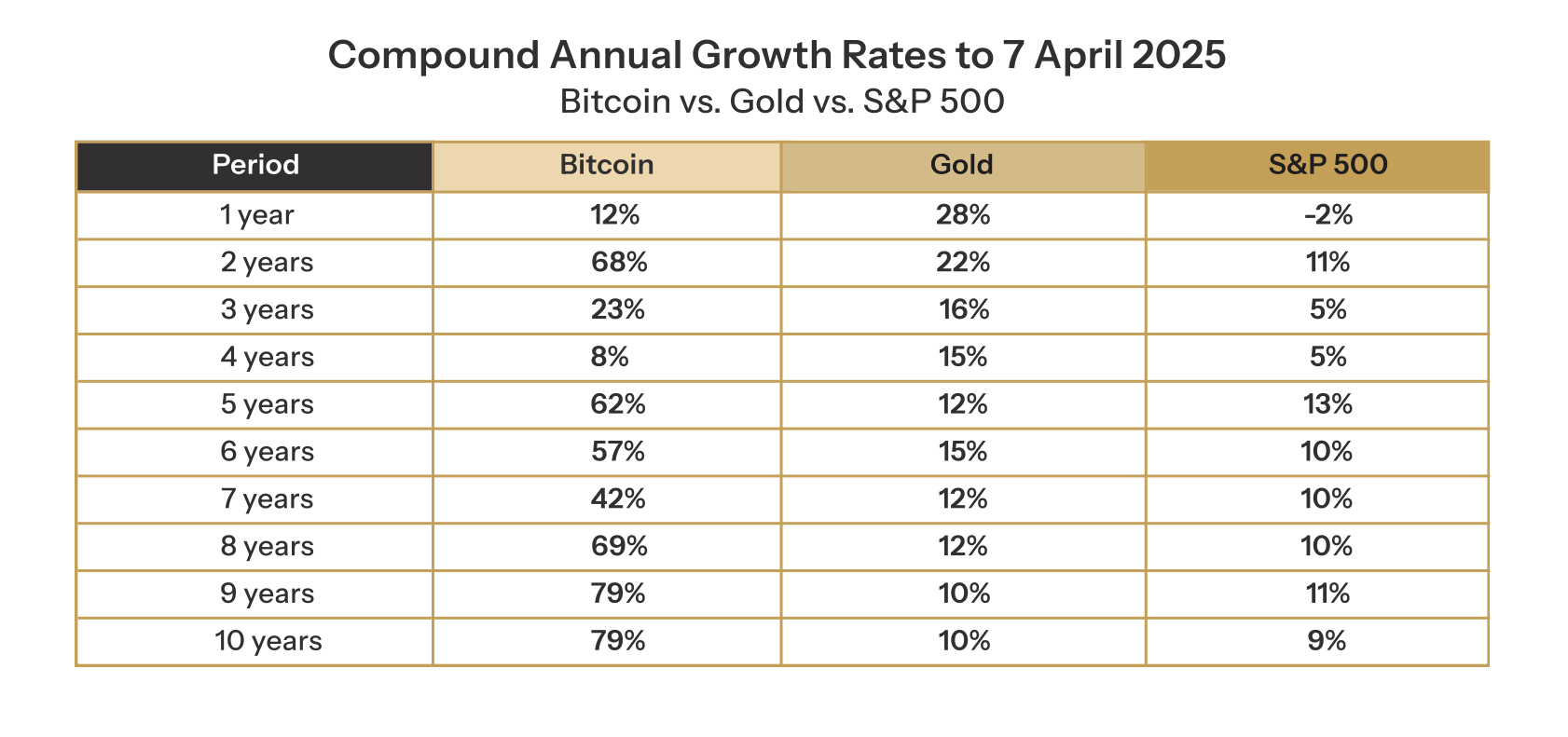 Compound Annual Growth Rates to 7 April 2025
Bitcoin vs. Gold vs. S&P 500

| Period | Bitcoin | Gold | S&P 500 |
|---|---|---|---|
| 1 year | 12% | 28% | -2% |
| 2 years | 68% | 22% | 11% |
| 3 years | 23% | 16% | 5% |
| 4 years | 8% | 15% | 5% |
| 5 years | 62% | 12% | 13% |
| 6 years | 57% | 15% | 10% |
| 7 years | 42% | 12% | 10% |
| 8 years | 69% | 12% | 10% |
| 9 years | 79% | 10% | 11% |
| 10 years | 79% | 10% | 9% |